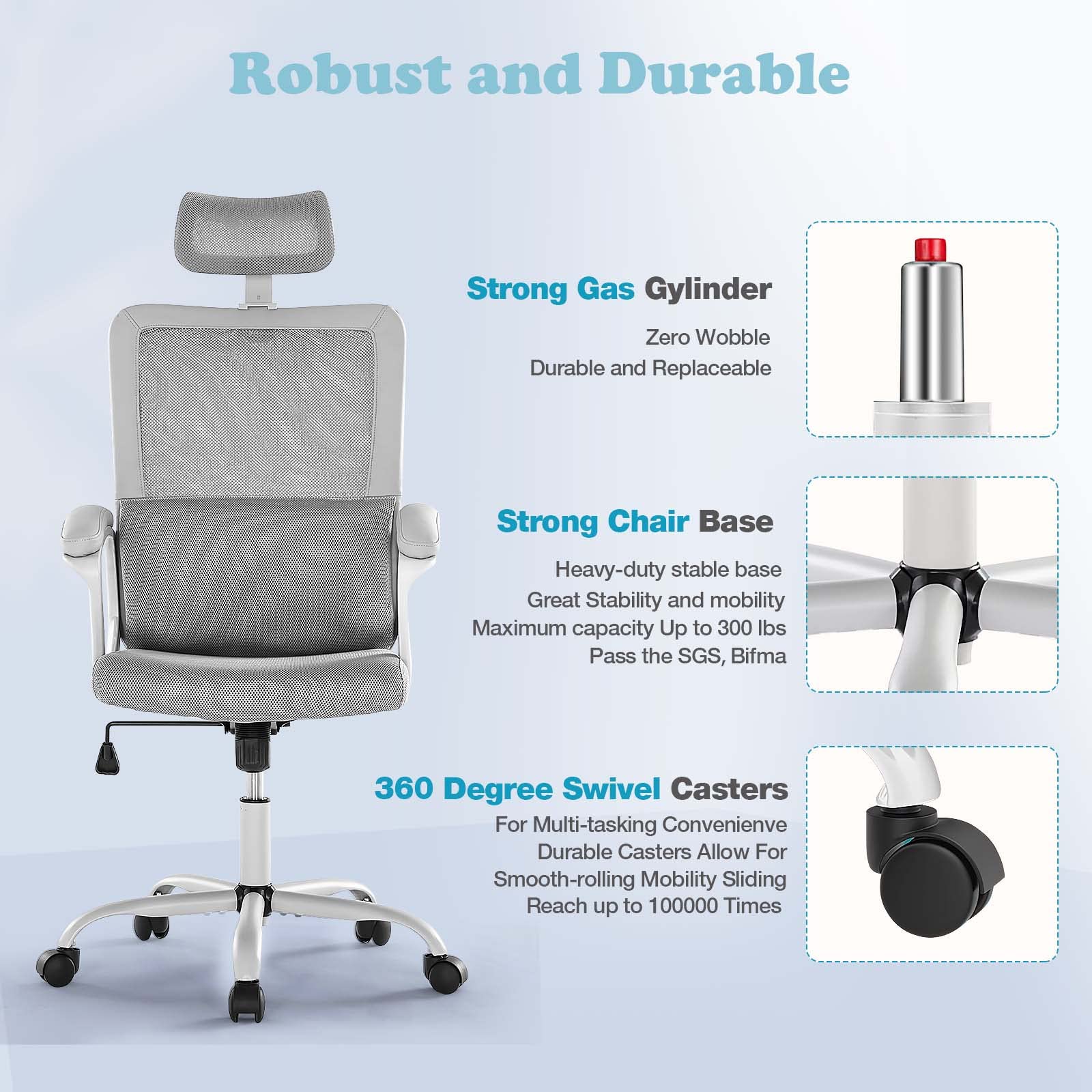 Robust and Durable

Strong Gas Gylinder

Zero Wobble
Durable and Replaceable

Strong Chair Base

Heavy-duty stable base
Great Stability and mobility
Maximum capacity Up to 300 lbs
Pass the SGS, Bifma

360 Degree Swivel Casters

For Multi-tasking Convenienve
Durable Casters Allow For
Smooth-rolling Mobility Sliding
Reach up to 100000 Times